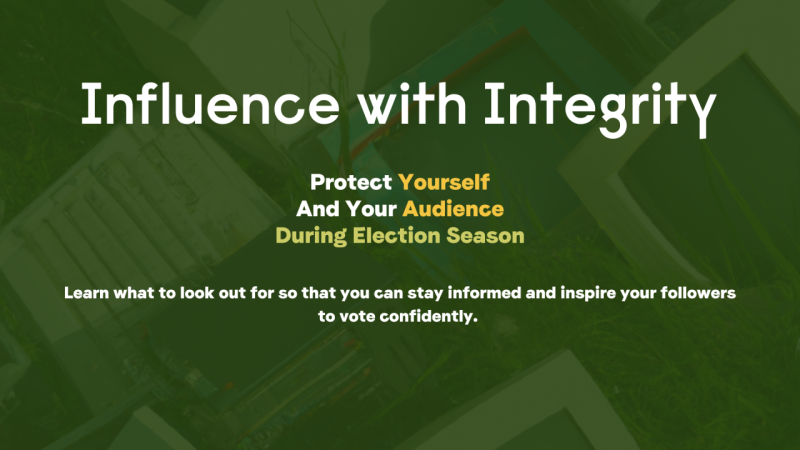 Influence with Integrity

Protect Yourself
And Your Audience
During Election Season

Learn what to look out for so that you can stay informed and inspire your followers to vote confidently.